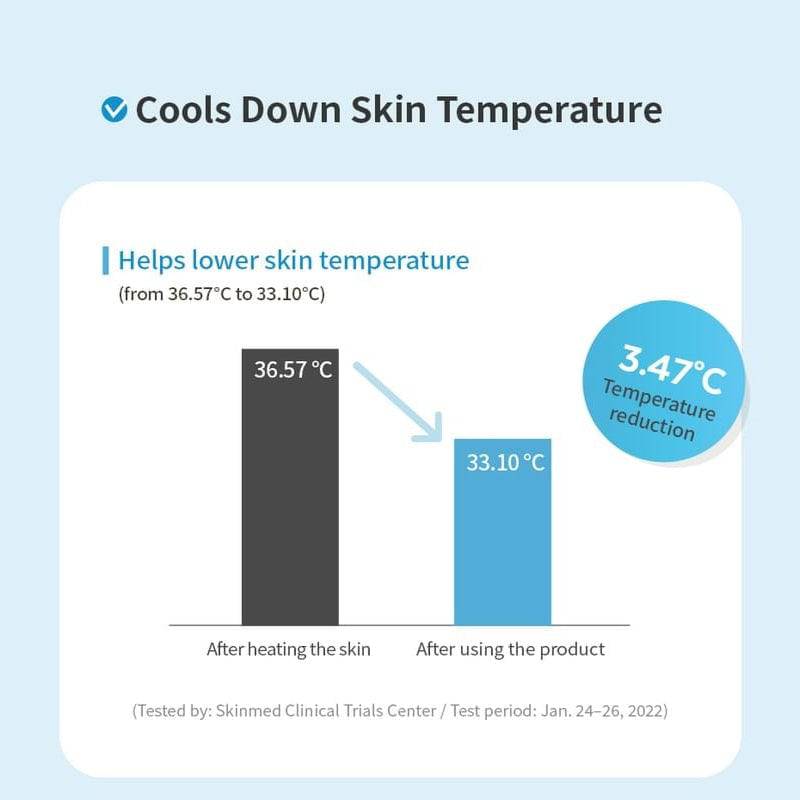 Cools Down Skin Temperature

Helps lower skin temperature
(from 36.57°C to 33.10°C)

36.57 °C

33.10 °C

3.47°C
Temperature reduction

After heating the skin
After using the product

(Tested by: Skinmed Clinical Trials Center / Test period: Jan. 24–26, 2022)